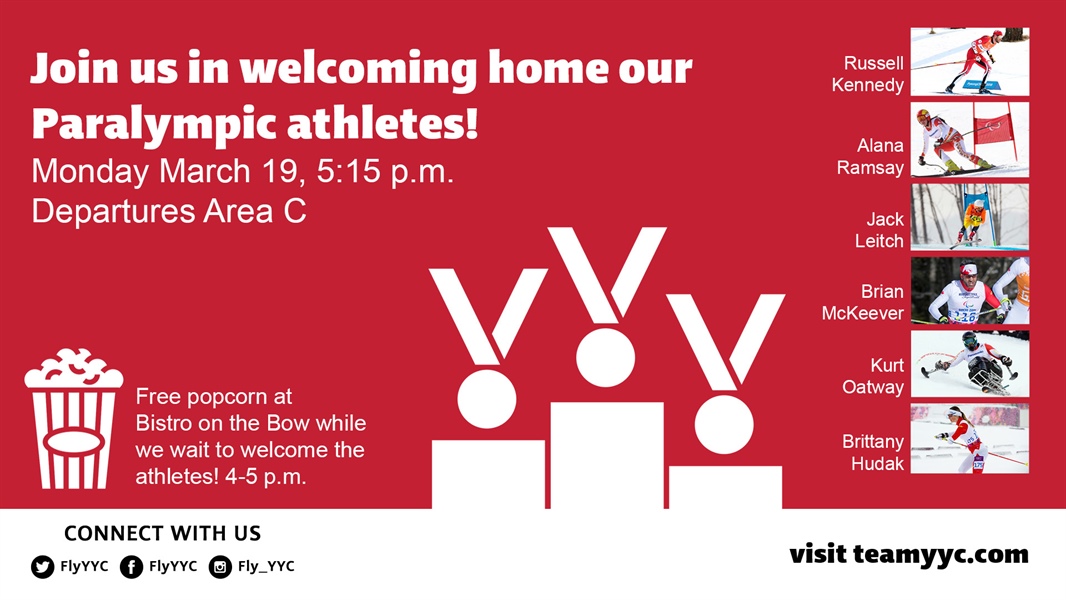 Join us in welcoming home our Paralympic athletes!

Monday March 19, 5:15 p.m.
Departures Area C

Free popcorn at Bistro on the Bow while we wait to welcome the athletes! 4-5 p.m.

Russell Kennedy

Alana Ramsay

Jack Leitch

Brian McKeever

Kurt Oatway

Brittany Hudak

CONNECT WITH US

FlyYYC FlyYYC Fly_YYC

visit teamyyc.com